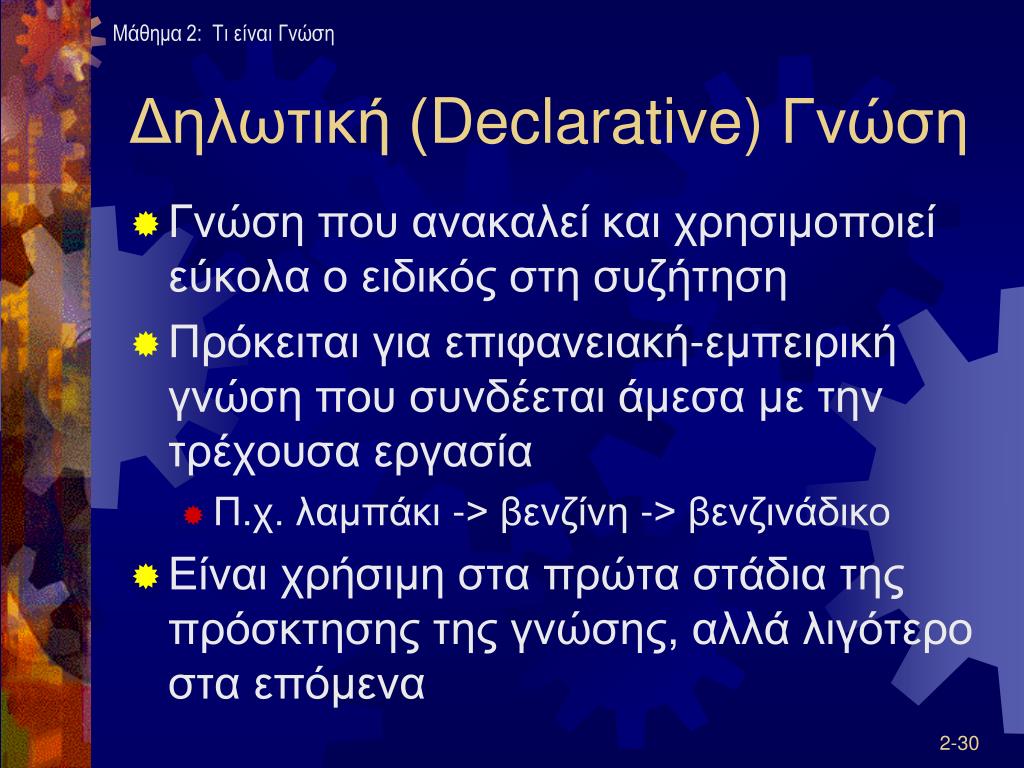 Μάθημα 2: Τι είναι Γνώση

Δηλωτική (Declarative) Γνώση

Γνώση που ανακαλεί και χρησιμοποιεί εύκολα ο ειδικός στη συζήτηση

Πρόκειται για επιφανειακή-εμπειρική γνώση που συνδέεται άμεσα με την τρέχουσα εργασία

Π.χ. λαμπάκι -> βενζίνη -> βενζινάδικο

Είναι χρήσιμη στα πρώτα στάδια της πρόσκτησης της γνώσης, αλλά λιγότερο στα επόμενα

2-30